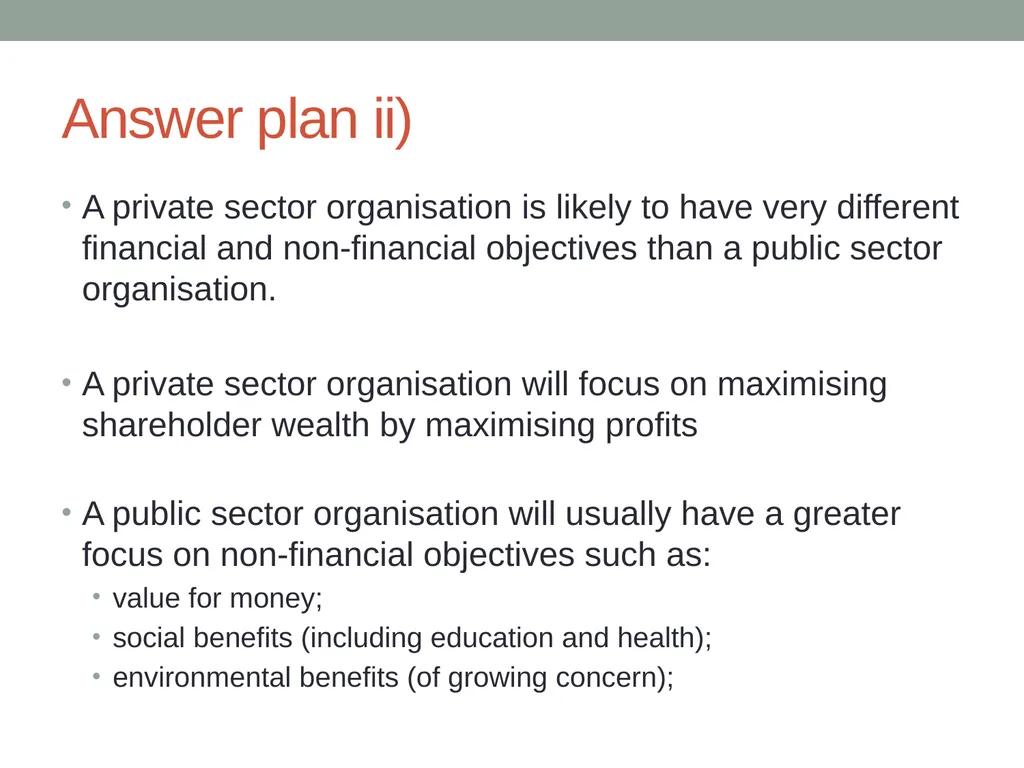 Answer plan ii)

• A private sector organisation is likely to have very different financial and non-financial objectives than a public sector organisation.

• A private sector organisation will focus on maximising shareholder wealth by maximising profits

• A public sector organisation will usually have a greater focus on non-financial objectives such as:
  • value for money;
  • social benefits (including education and health);
  • environmental benefits (of growing concern);